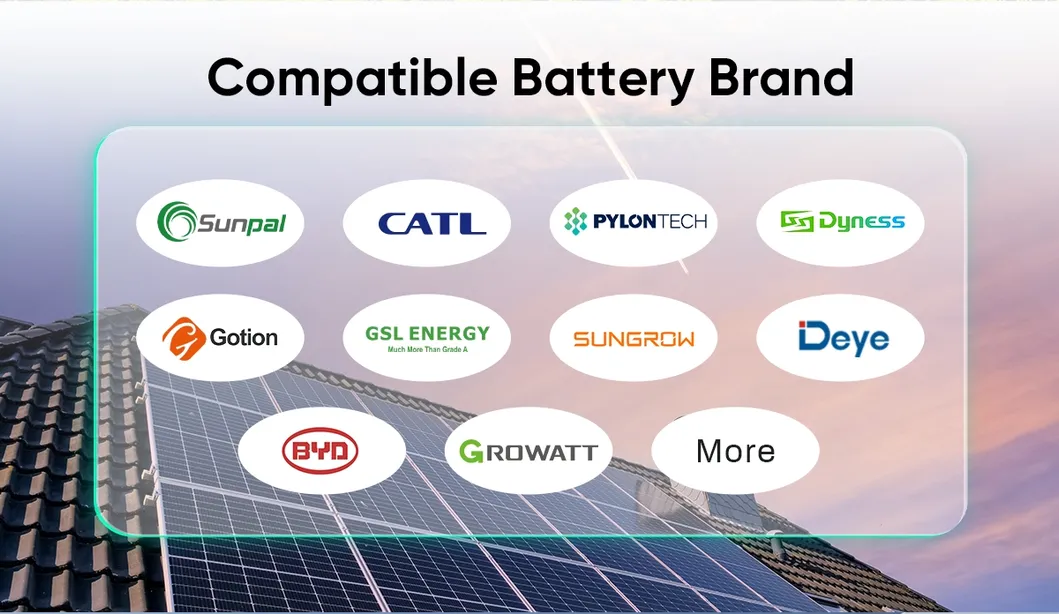 Compatible Battery Brand

Sunpal

CATL

PYLONTECH

Dyness

Gotion

GSL ENERGY
Much More Than Grade A

SUNGROW

Deye

BYD

GROWATT

More